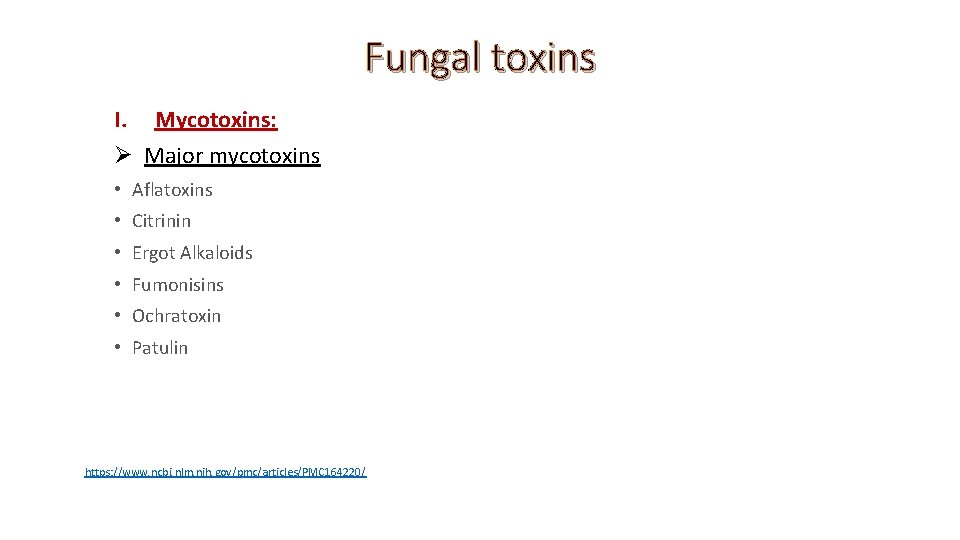 Fungal toxins

I. Mycotoxins:

➢ Major mycotoxins

• Aflatoxins
• Citrinin
• Ergot Alkaloids
• Fumonisins
• Ochratoxin
• Patulin

https://www.ncbi.nlm.nih.gov/pmc/articles/PMC164220/